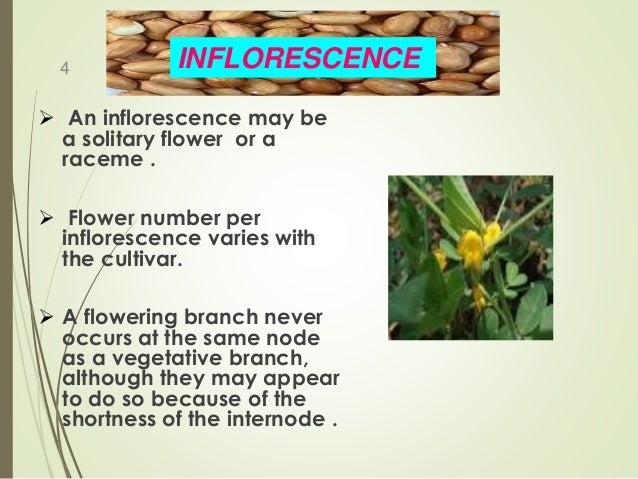 4

INFLORESCENCE

➢ An inflorescence may be a solitary flower or a raceme .

➢ Flower number per inflorescence varies with the cultivar.

➢ A flowering branch never occurs at the same node as a vegetative branch, although they may appear to do so because of the shortness of the internode .